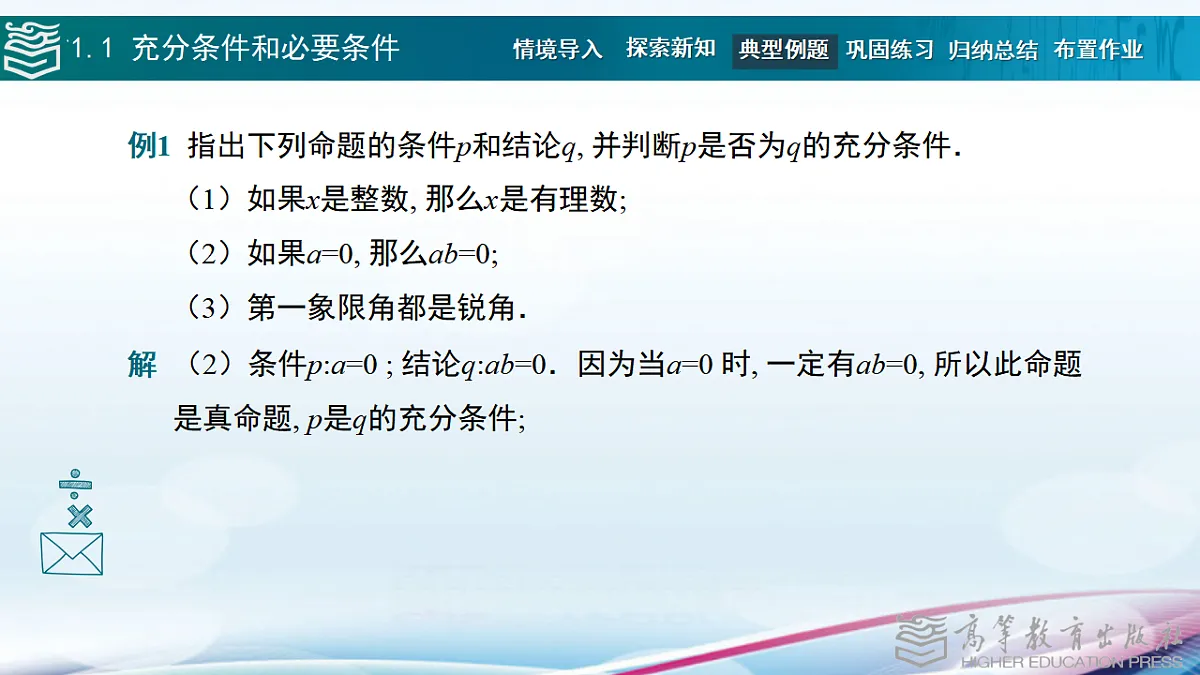 1.1 充分条件和必要条件

情境导入 探索新知 典型例题 巩固练习 归纳总结 布置作业

例1 指出下列命题的条件$p$和结论$q$, 并判断$p$是否为$q$的充分条件.

（1）如果$x$是整数, 那么$x$是有理数;

（2）如果$a=0$, 那么$ab=0$;

（3）第一象限角都是锐角.

解 （2）条件$p$:$a=0$ ; 结论$q$:$ab=0$. 因为当$a=0$ 时, 一定有$ab=0$, 所以此命题是真命题, $p$是$q$的充分条件;

高等教育出版社
HIGHER EDUCATION PRESS